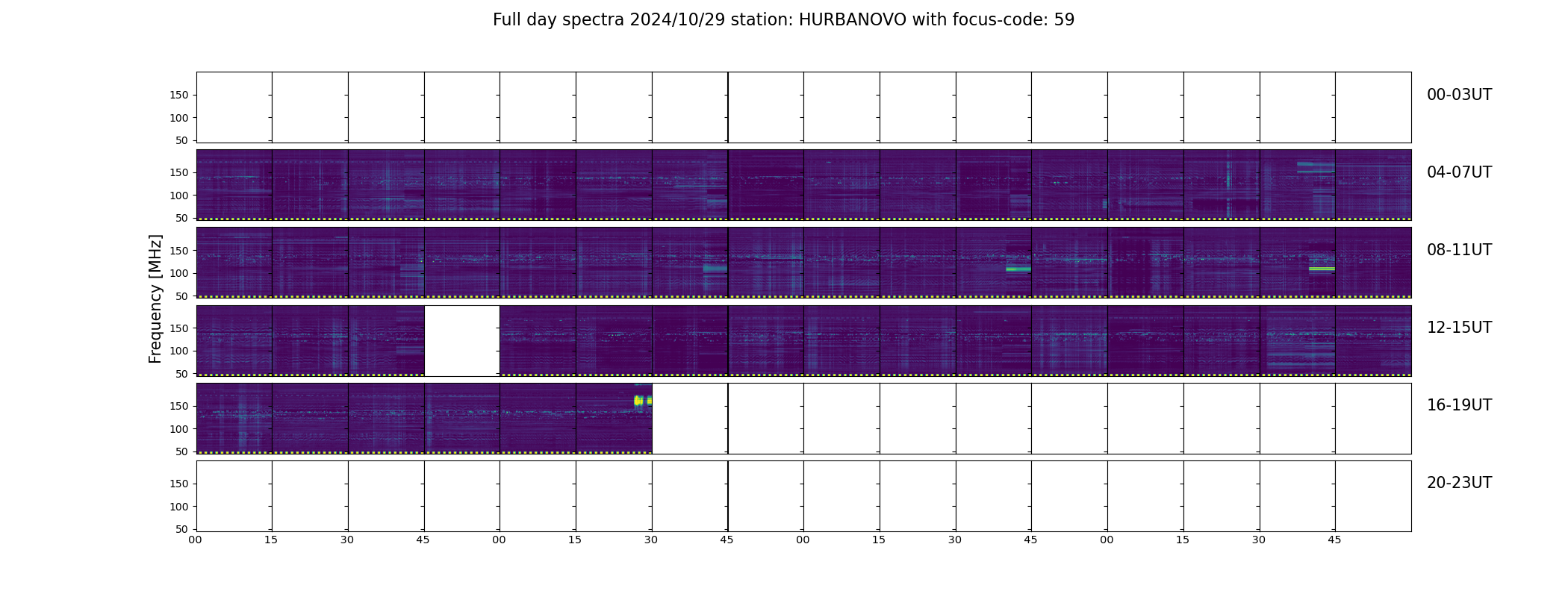 Full day spectra 2024/10/29 station: HURBANOVO with focus-code: 59

Frequency [MHz]

150
100
50
00-03UT

150
100
50
04-07UT

150
100
50
08-11UT

150
100
50
12-15UT

150
100
50
16-19UT

150
100
50
20-23UT

00 15 30 45 00 15 30 45 00 15 30 45 00 15 30 45